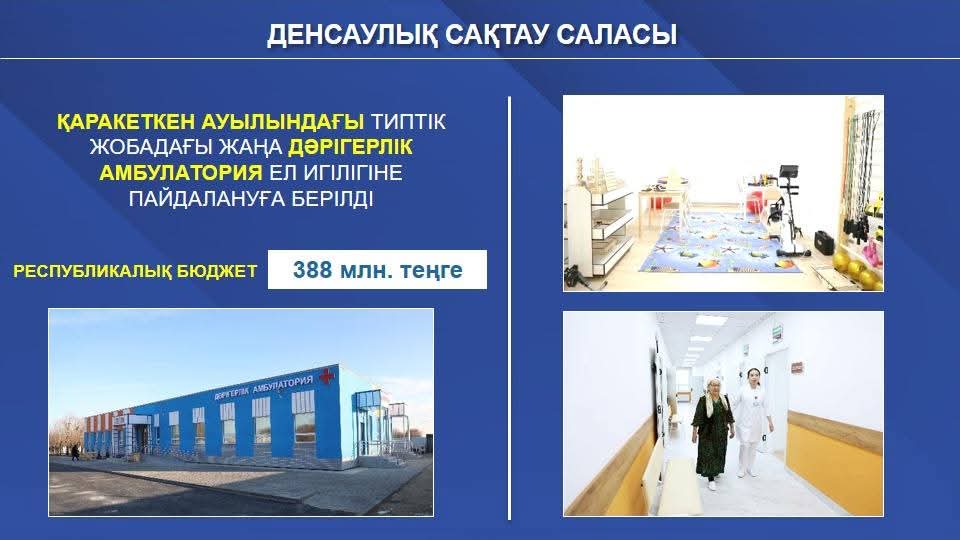 ДЕНСАУЛЫҚ САҚТАУ САЛАСЫ

ҚАРАКЕТКЕН АУЫЛЫНДАҒЫ ТИПТІК ЖОБАДАҒЫ ЖАҢА ДӘРІГЕРЛІК АМБУЛАТОРИЯ ЕЛ ИГІЛІГІНЕ ПАЙДАЛАНУҒА БЕРІЛДІ

РЕСПУБЛИКАЛЫҚ БЮДЖЕТ

388 млн. теңге

ДӘРІГЕРЛІК АМБУЛАТОРИЯ